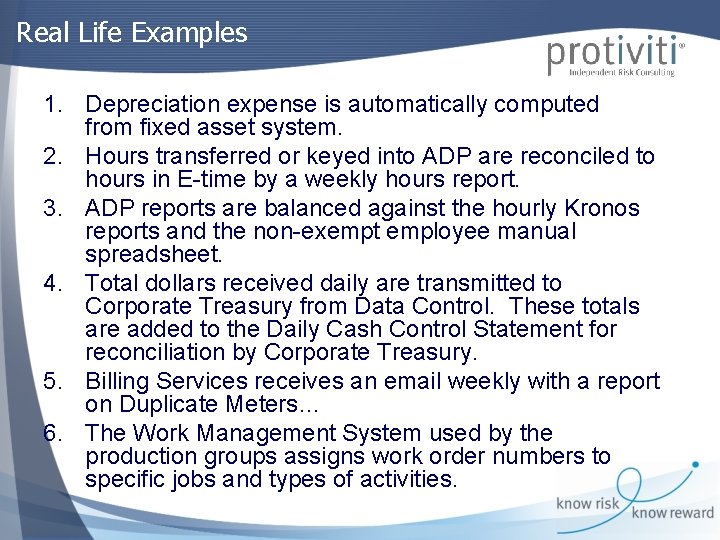 Real Life Examples

protiviti®
Independent Risk Consulting

1. Depreciation expense is automatically computed from fixed asset system.
2. Hours transferred or keyed into ADP are reconciled to hours in E-time by a weekly hours report.
3. ADP reports are balanced against the hourly Kronos reports and the non-exempt employee manual spreadsheet.
4. Total dollars received daily are transmitted to Corporate Treasury from Data Control. These totals are added to the Daily Cash Control Statement for reconciliation by Corporate Treasury.
5. Billing Services receives an email weekly with a report on Duplicate Meters…
6. The Work Management System used by the production groups assigns work order numbers to specific jobs and types of activities.

know risk know reward